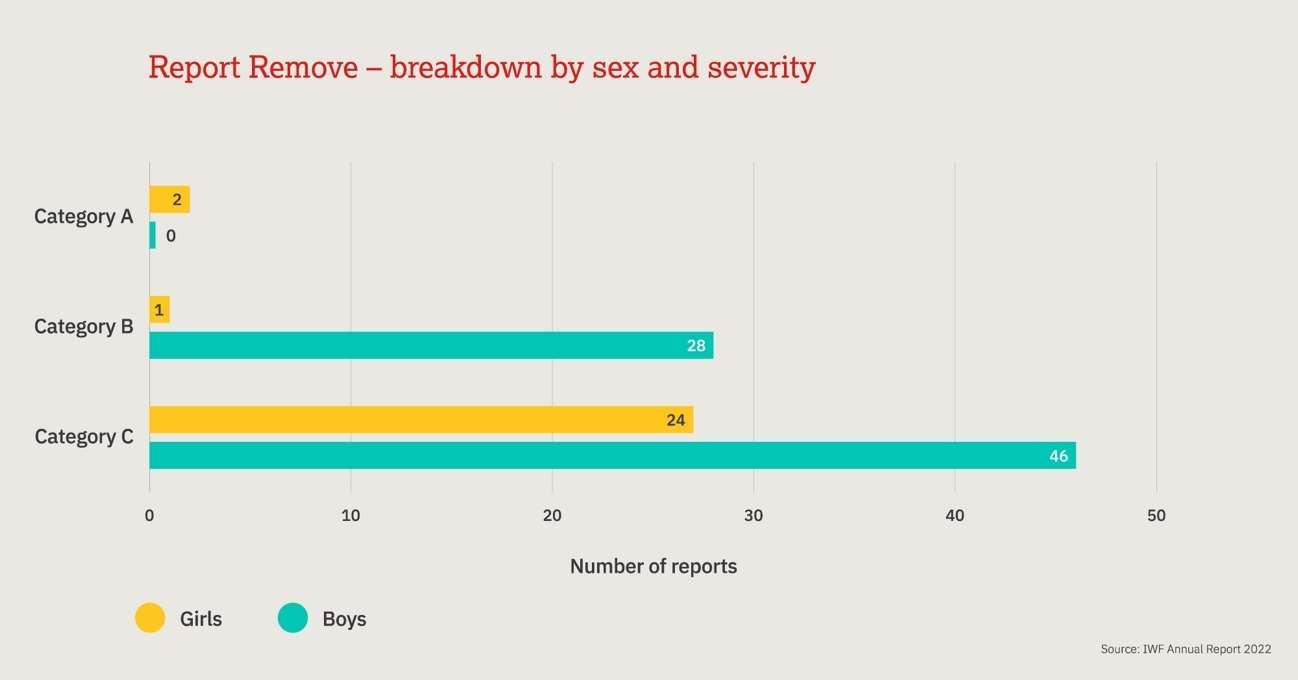 Report Remove – breakdown by sex and severity

Category A
2
0

Category B
1
28

Category C
24
46

0 10 20 30 40 50

Number of reports

Girls Boys

Source: IWF Annual Report 2022